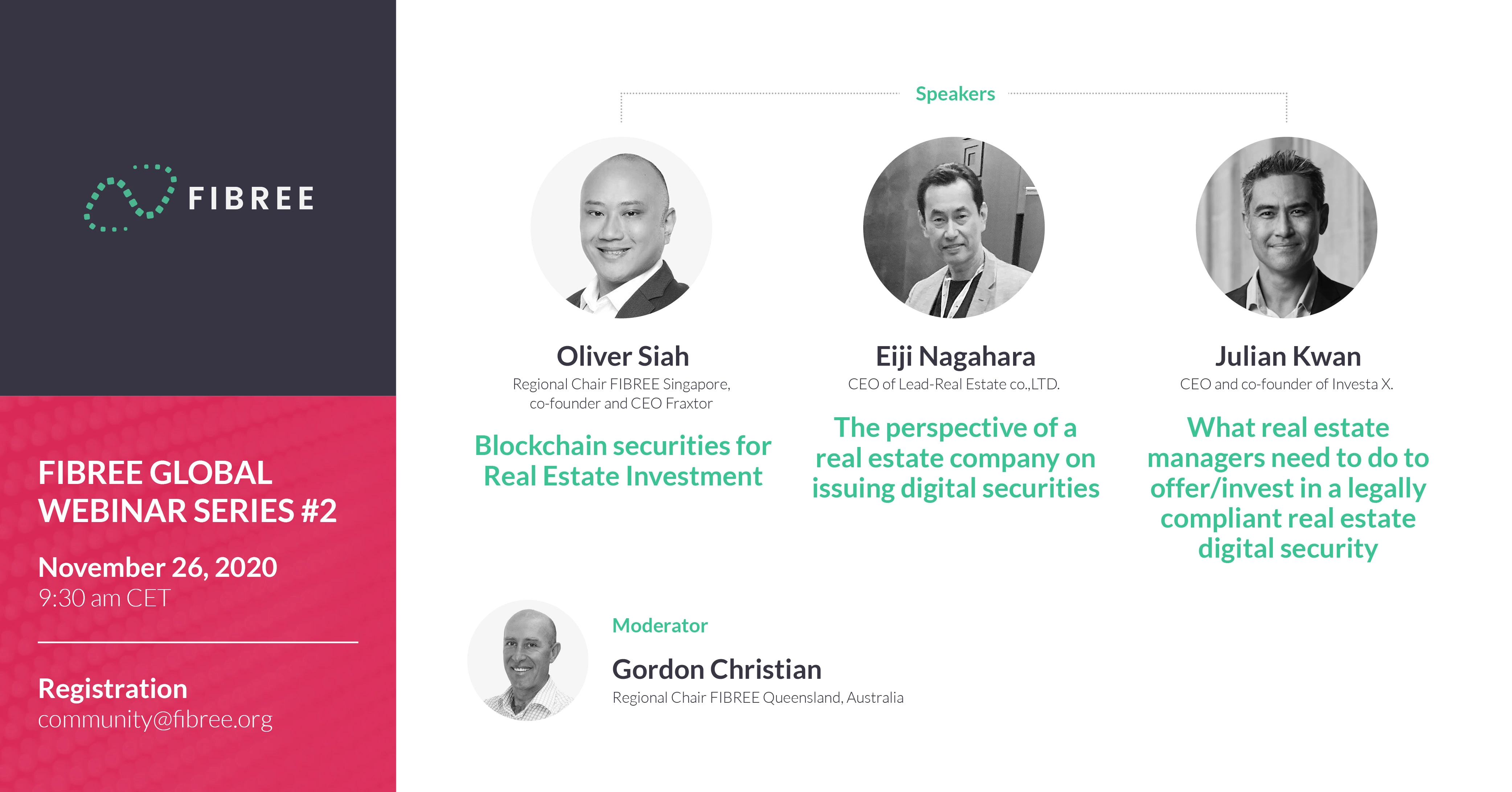 FIBREE

FIBREE GLOBAL WEBINAR SERIES #2

November 26, 2020
9:30 am CET

Registration
community@fibree.org

Speakers

Oliver Siah
Regional Chair FIBREE Singapore, co-founder and CEO Fraxtor

Blockchain securities for Real Estate Investment

Eiji Nagahara
CEO of Lead-Real Estate co.,LTD.

The perspective of a real estate company on issuing digital securities

Julian Kwan
CEO and co-founder of Investa X.

What real estate managers need to do to offer/invest in a legally compliant real estate digital security

Moderator
Gordon Christian
Regional Chair FIBREE Queensland, Australia